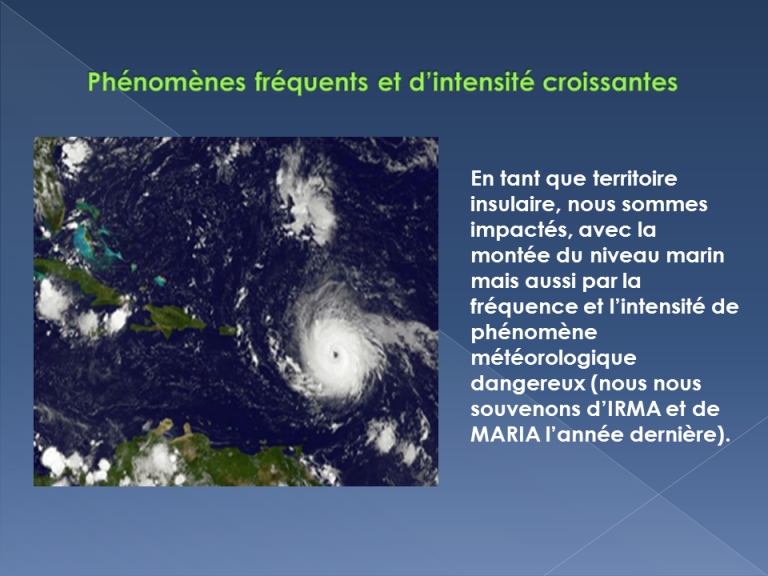 Phénomènes fréquents et d'intensité croissantes

En tant que territoire insulaire, nous sommes impactés, avec la montée du niveau marin mais aussi par la fréquence et l'intensité de phénomène météorologique dangereux (nous nous souvenons d'IRMA et de MARIA l'année dernière).